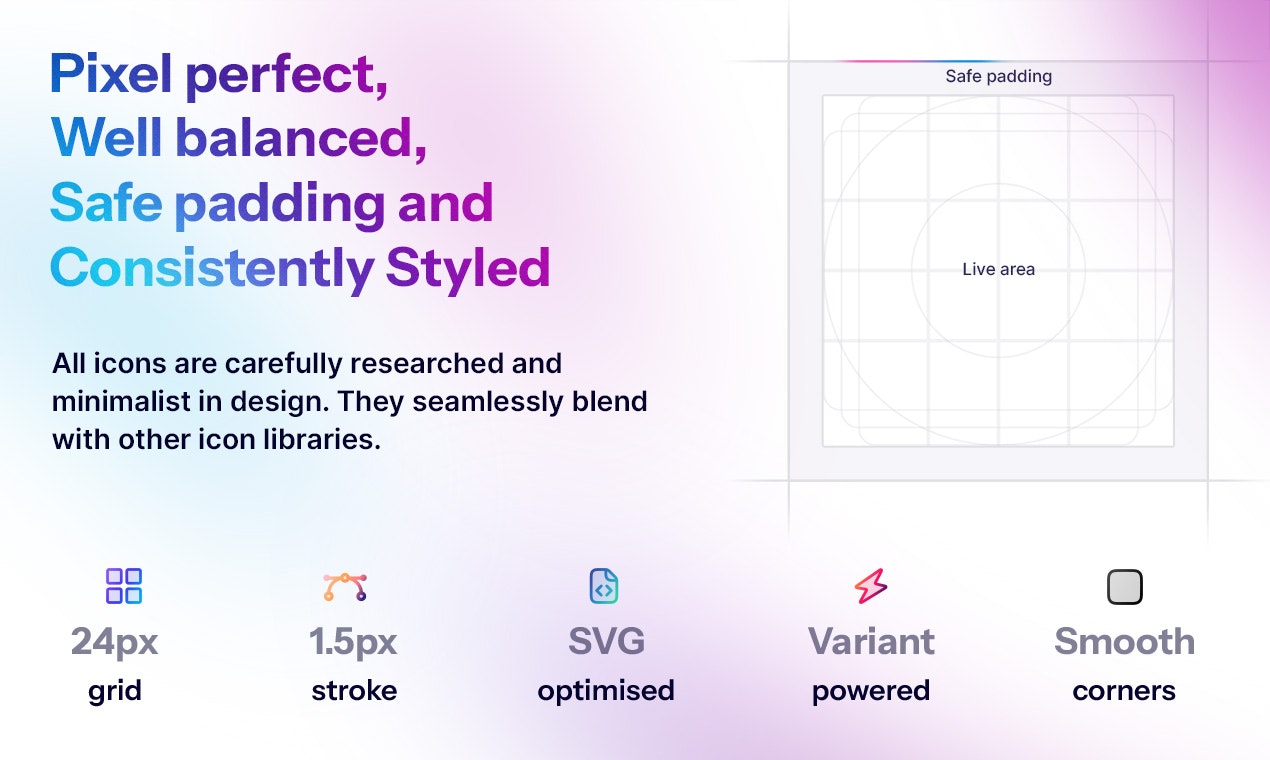 Pixel perfect,
Well balanced,
Safe padding and
Consistently Styled

All icons are carefully researched and minimalist in design. They seamlessly blend with other icon libraries.

Safe padding

Live area

24px
grid

1.5px
stroke

SVG
optimised

Variant
powered

Smooth
corners